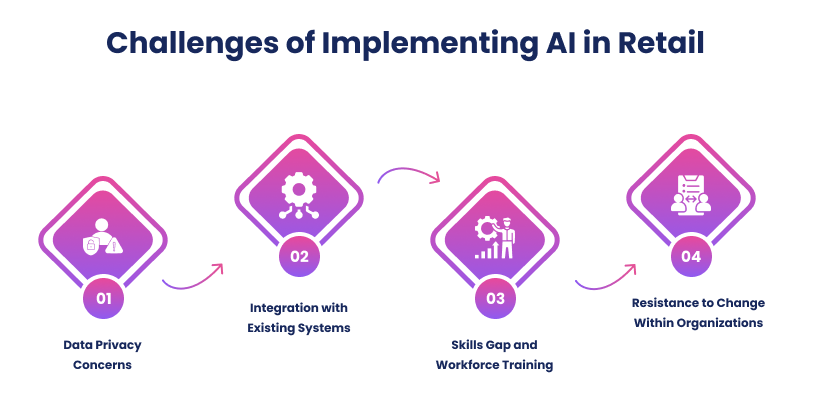 Challenges of Implementing AI in Retail

01

Data Privacy Concerns

02

Integration with Existing Systems

03

Skills Gap and Workforce Training

04

Resistance to Change Within Organizations